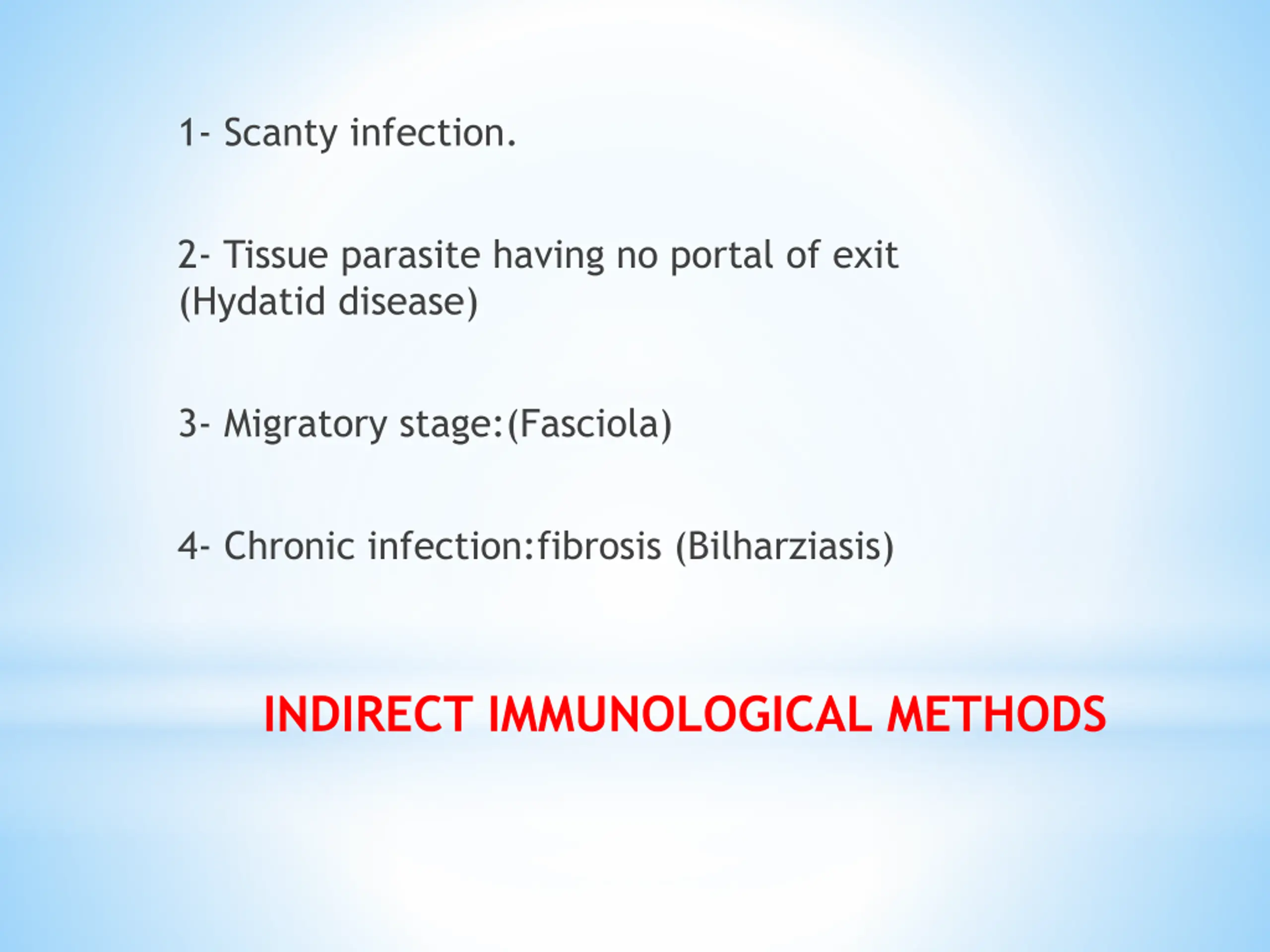 1- Scanty infection.

2- Tissue parasite having no portal of exit (Hydatid disease)

3- Migratory stage:(Fasciola)

4- Chronic infection:fibrosis (Bilharziasis)

INDIRECT IMMUNOLOGICAL METHODS